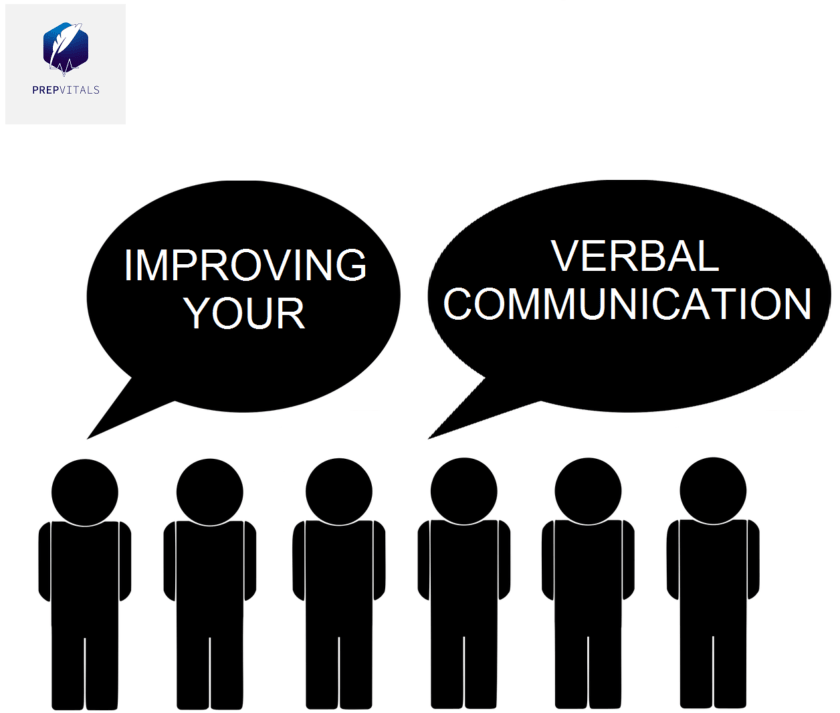 PREPVITALS

IMPROVING YOUR

VERBAL COMMUNICATION